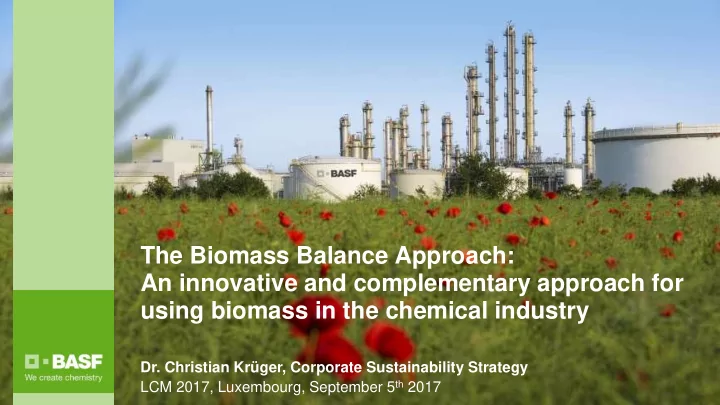 BASF

The Biomass Balance Approach: An innovative and complementary approach for using biomass in the chemical industry

BASF
We create chemistry

Dr. Christian Krüger, Corporate Sustainability Strategy
LCM 2017, Luxembourg, September 5$^{th}$ 2017